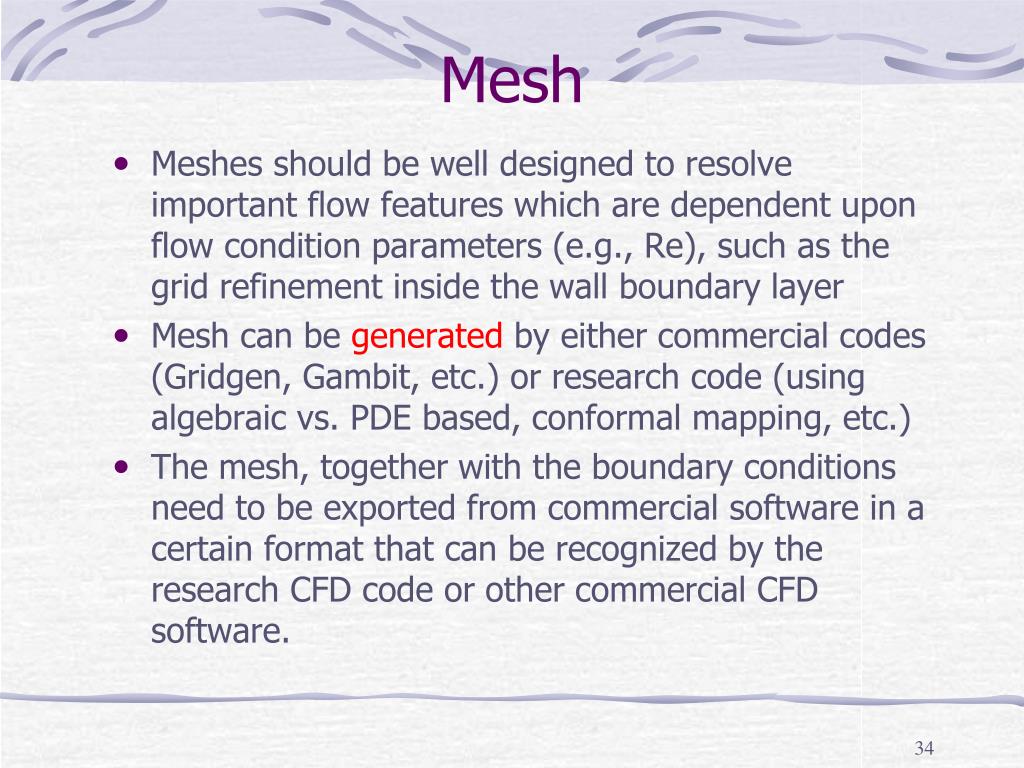 Mesh

• Meshes should be well designed to resolve important flow features which are dependent upon flow condition parameters (e.g., Re), such as the grid refinement inside the wall boundary layer
• Mesh can be generated by either commercial codes (Gridgen, Gambit, etc.) or research code (using algebraic vs. PDE based, conformal mapping, etc.)
• The mesh, together with the boundary conditions need to be exported from commercial software in a certain format that can be recognized by the research CFD code or other commercial CFD software.

34